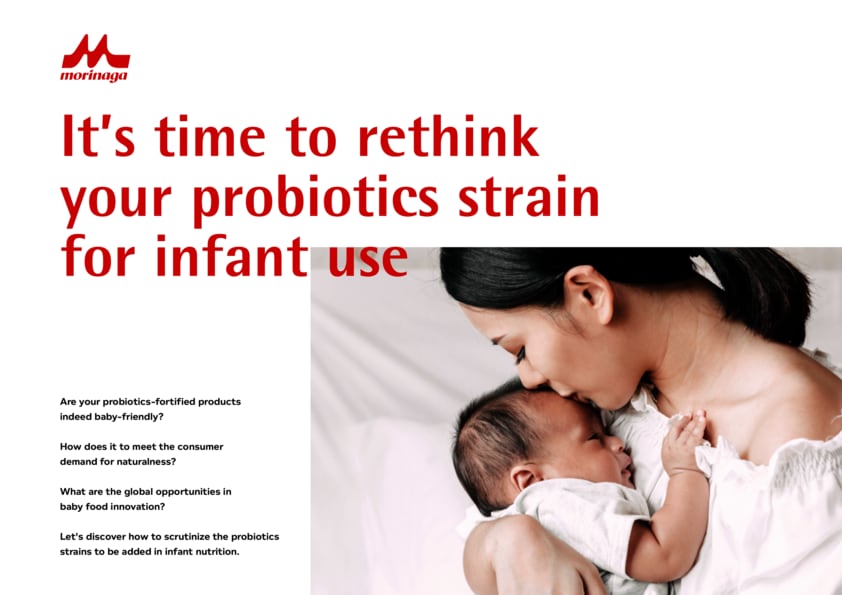 morinaga

It's time to rethink your probiotics strain for infant use

Are your probiotics-fortified products indeed baby-friendly?

How does it to meet the consumer demand for naturalness?

What are the global opportunities in baby food innovation?

Let's discover how to scrutinize the probiotics strains to be added in infant nutrition.